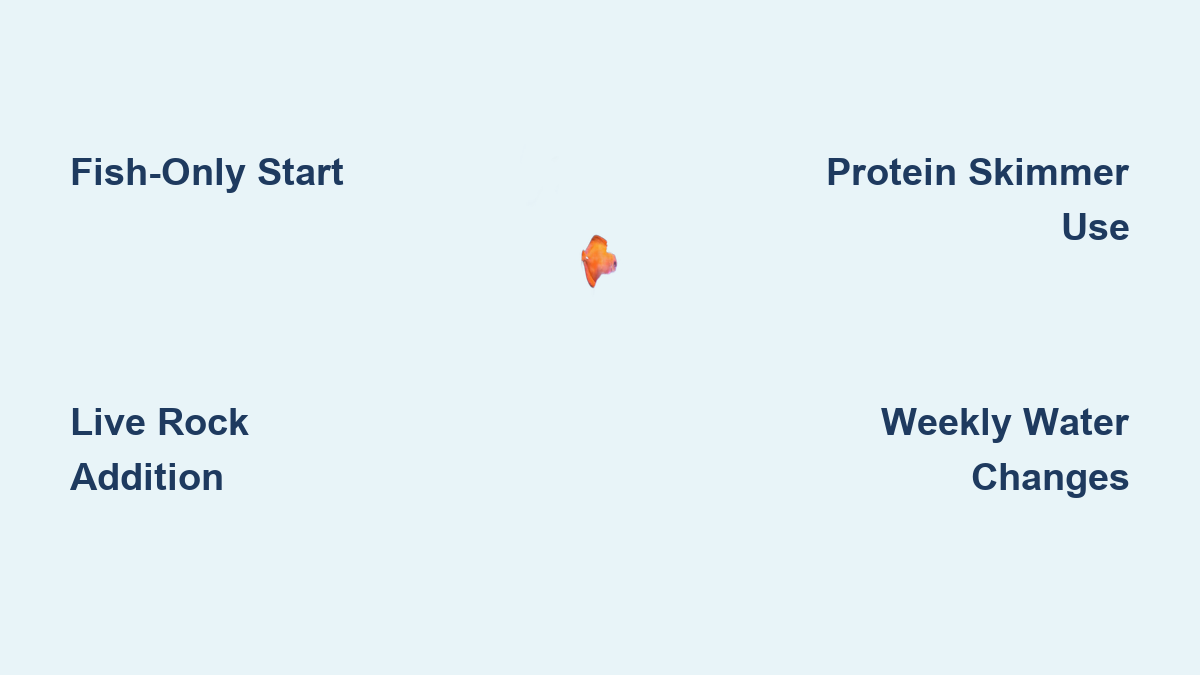 Fish-Only Start

Protein Skimmer Use

Live Rock Addition

Weekly Water Changes